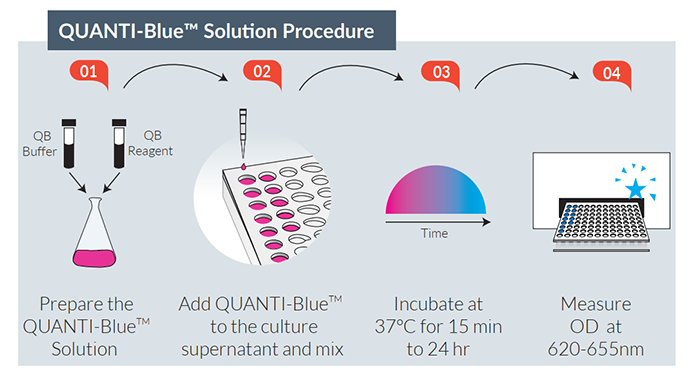 QUANTI-Blue™ Solution Procedure

01

QB Buffer

QB Reagent

Prepare the QUANTI-Blue™ Solution

02

Add QUANTI-Blue™ to the culture supernatant and mix

03

Time

Incubate at 37°C for 15 min to 24 hr

04

Measure OD at 620-655nm